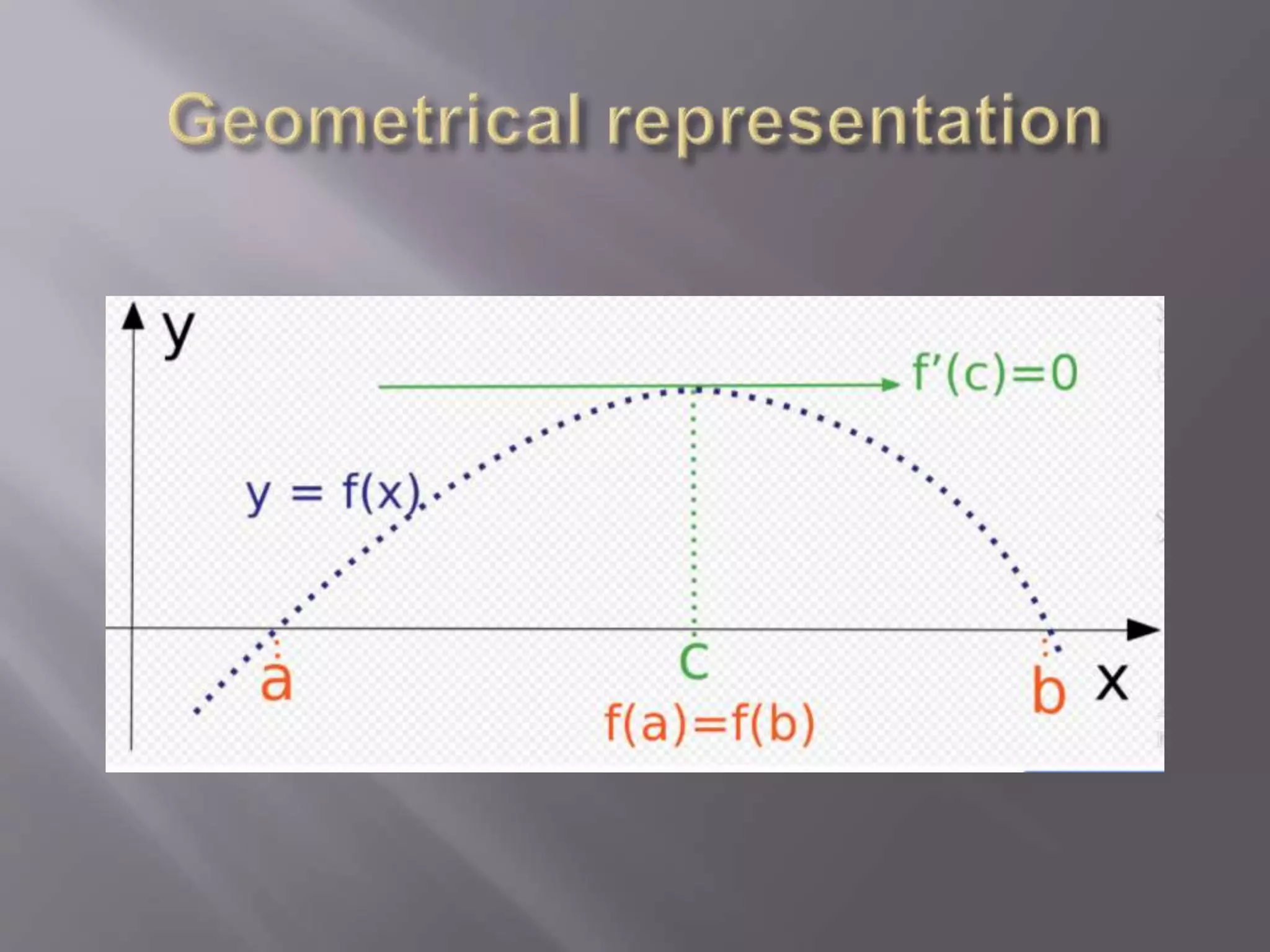 Geometrical representation

y

$f'(c)=0$

$y = f(x)$

a

c

b

x

$f(a)=f(b)$